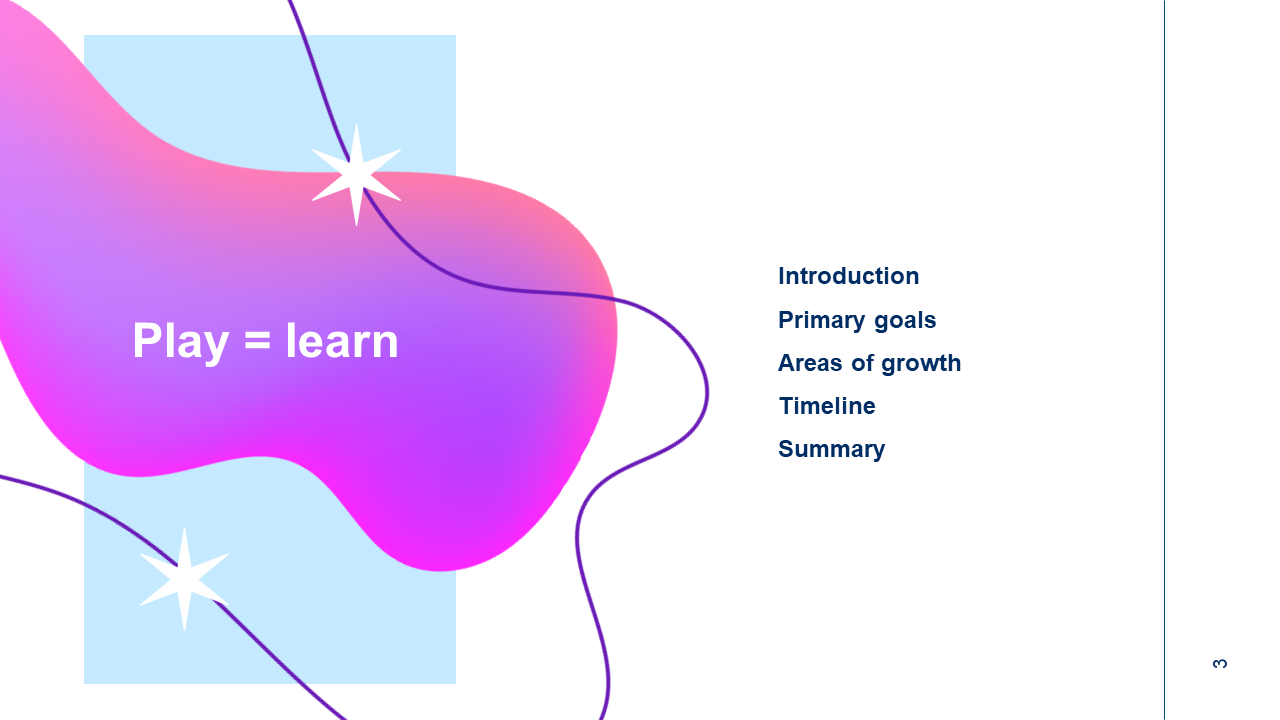 Play = learn

Introduction
Primary goals
Areas of growth
Timeline
Summary

3